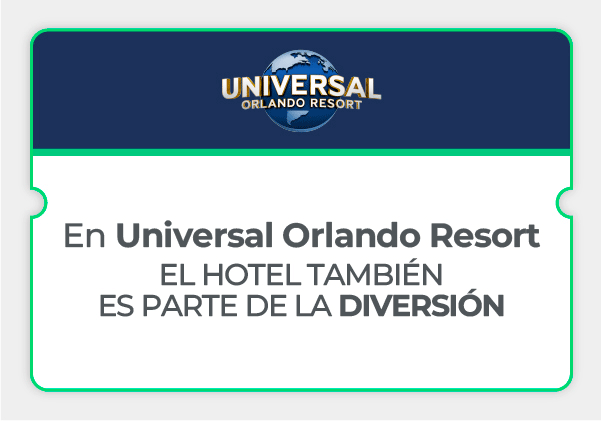 UNIVERSAL
ORLANDO RESORT

En Universal Orlando Resort
EL HOTEL TAMBIÉN
ES PARTE DE LA DIVERSIÓN